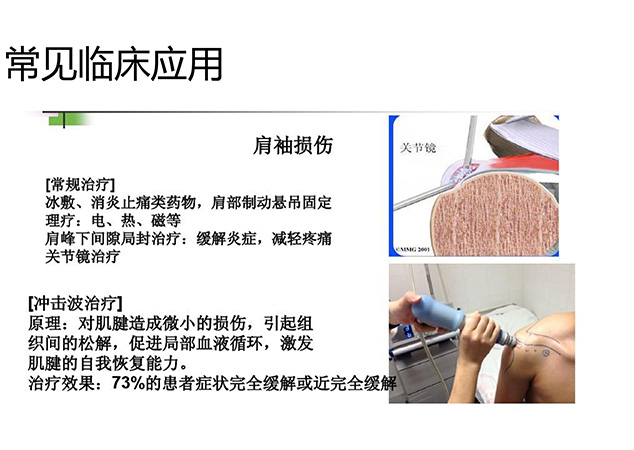 常见临床应用

肩袖损伤

[常规治疗]
冰敷、消炎止痛类药物，肩部制动悬吊固定
理疗：电、热、磁等
肩峰下间隙局封治疗：缓解炎症，减轻疼痛
关节镜治疗

[冲击波治疗]
原理：对肌腱造成微小的损伤，引起组织间的松解，促进局部血液循环，激发肌腱的自我恢复能力。
治疗效果：73%的患者症状完全缓解或近完全缓解

关节镜

©MMG 2001